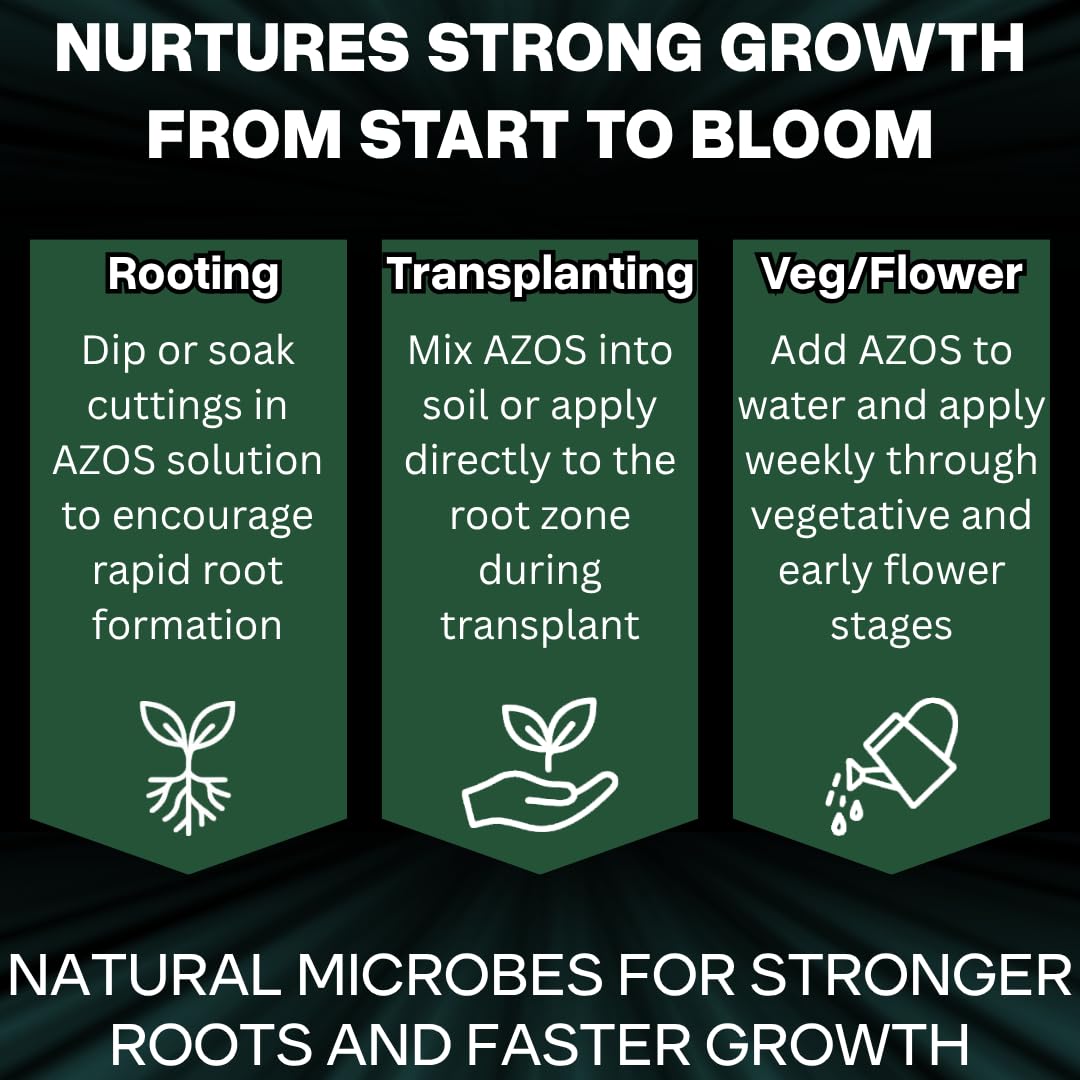 NURTURES STRONG GROWTH FROM START TO BLOOM

Rooting

Dip or soak cuttings in AZOS solution to encourage rapid root formation

Transplanting

Mix AZOS into soil or apply directly to the root zone during transplant

Veg/Flower

Add AZOS to water and apply weekly through vegetative and early flower stages

NATURAL MICROBES FOR STRONGER ROOTS AND FASTER GROWTH